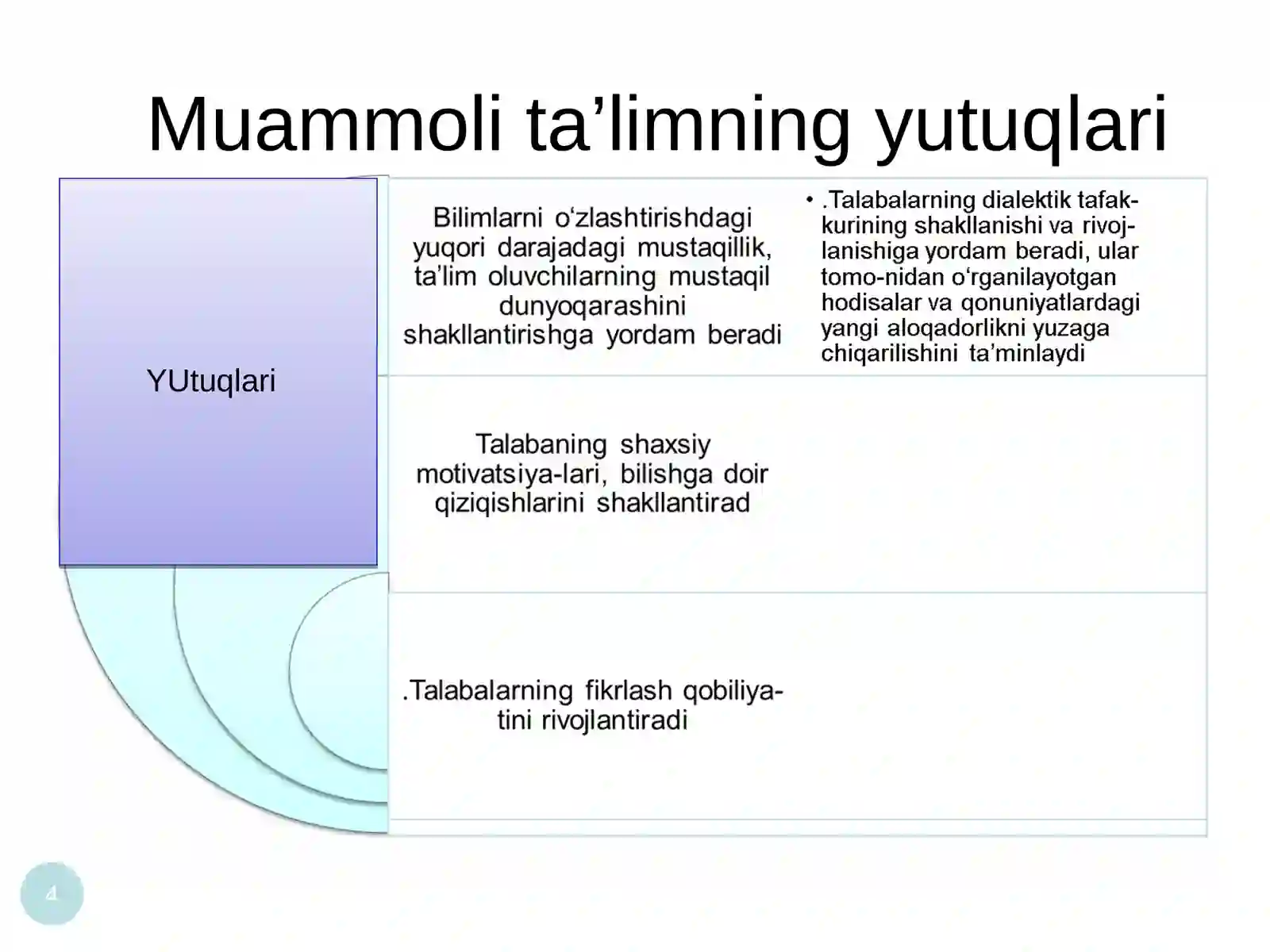 Muammoli ta’limning yutuqlari

YUtuqlari

Bilimlarni o‘zlashtirishdagi yuqori darajadagi mustaqillik, ta’lim oluvchilarning mustaqil dunyoqarashini shakllantirishga yordam beradi

• .Talabalarning dialektik tafakkurining shakllanishi va rivojlanishiga yordam beradi, ular tomo-nidan o‘rganilayotgan hodisalar va qonuniyatlardagi yangi aloqadorlikni yuzaga chiqarilishini ta’minlaydi

Talabaning shaxsiy motivatsiya-lari, bilishga doir qiziqishlarini shakllantirad

.Talabalarning fikrlash qobiliyatini rivojlantiradi

4